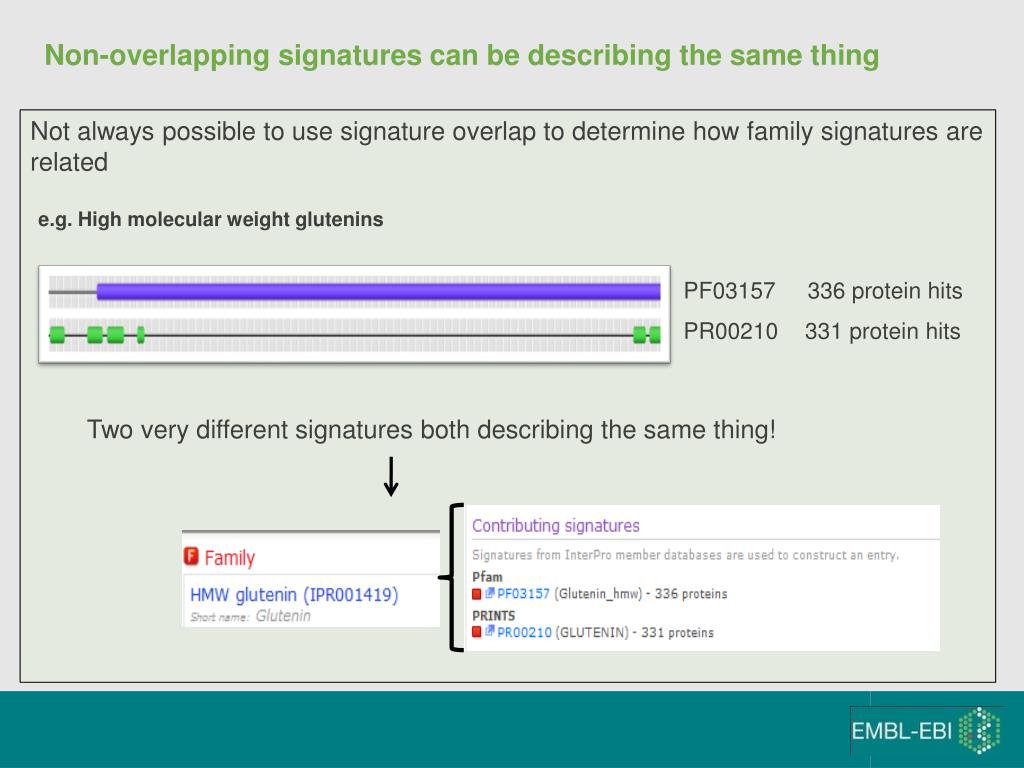 Non-overlapping signatures can be describing the same thing

Not always possible to use signature overlap to determine how family signatures are related

e.g. High molecular weight glutenins

PF03157 336 protein hits
PR00210 331 protein hits

Two very different signatures both describing the same thing!

F Family
HMW glutenin (IPR001419)
Short name: Glutenin

Contributing signatures
Signatures from InterPro member databases are used to construct an entry.
Pfam
PF03157 (Glutenin_hmw) - 336 proteins
PRINTS
PR00210 (GLUTENIN) - 331 proteins

EMBL-EBI